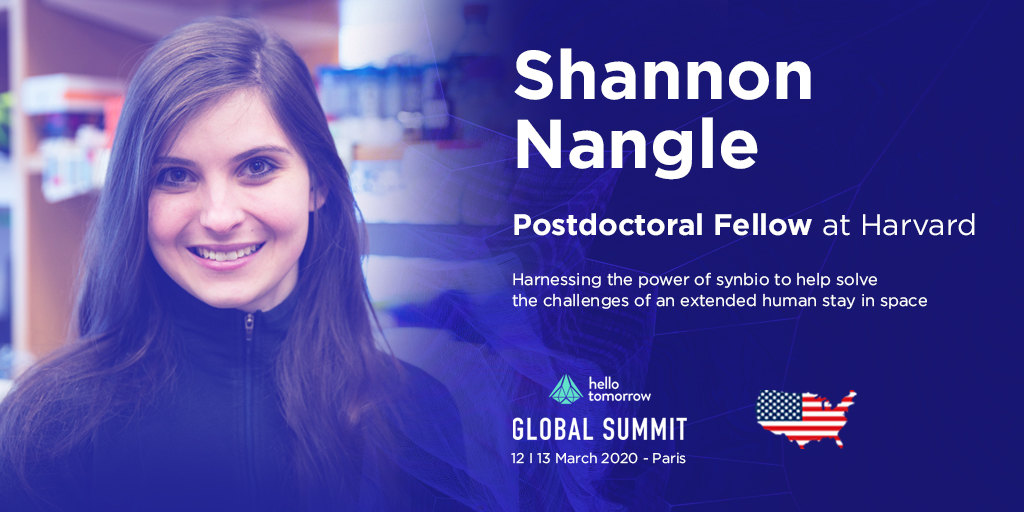 Shannon Nangle

Postdoctoral Fellow at Harvard

Harnessing the power of synbio to help solve the challenges of an extended human stay in space

hello tomorrow

GLOBAL SUMMIT

12 I 13 March 2020 - Paris